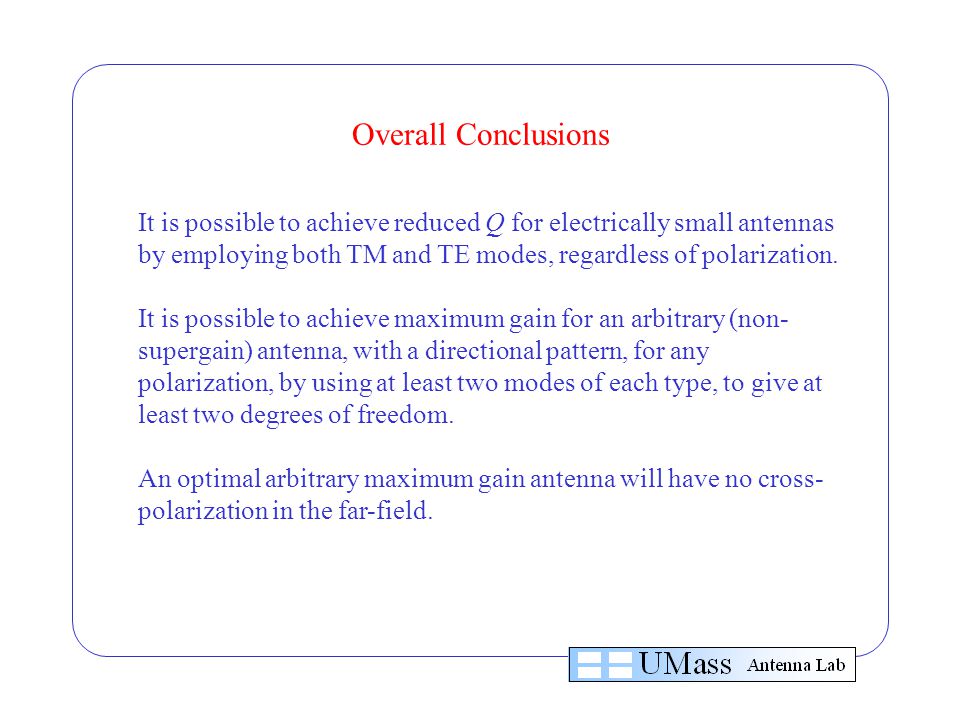 Overall Conclusions

It is possible to achieve reduced $Q$ for electrically small antennas by employing both TM and TE modes, regardless of polarization.

It is possible to achieve maximum gain for an arbitrary (non-supergain) antenna, with a directional pattern, for any polarization, by using at least two modes of each type, to give at least two degrees of freedom.

An optimal arbitrary maximum gain antenna will have no cross-polarization in the far-field.

UMass Antenna Lab